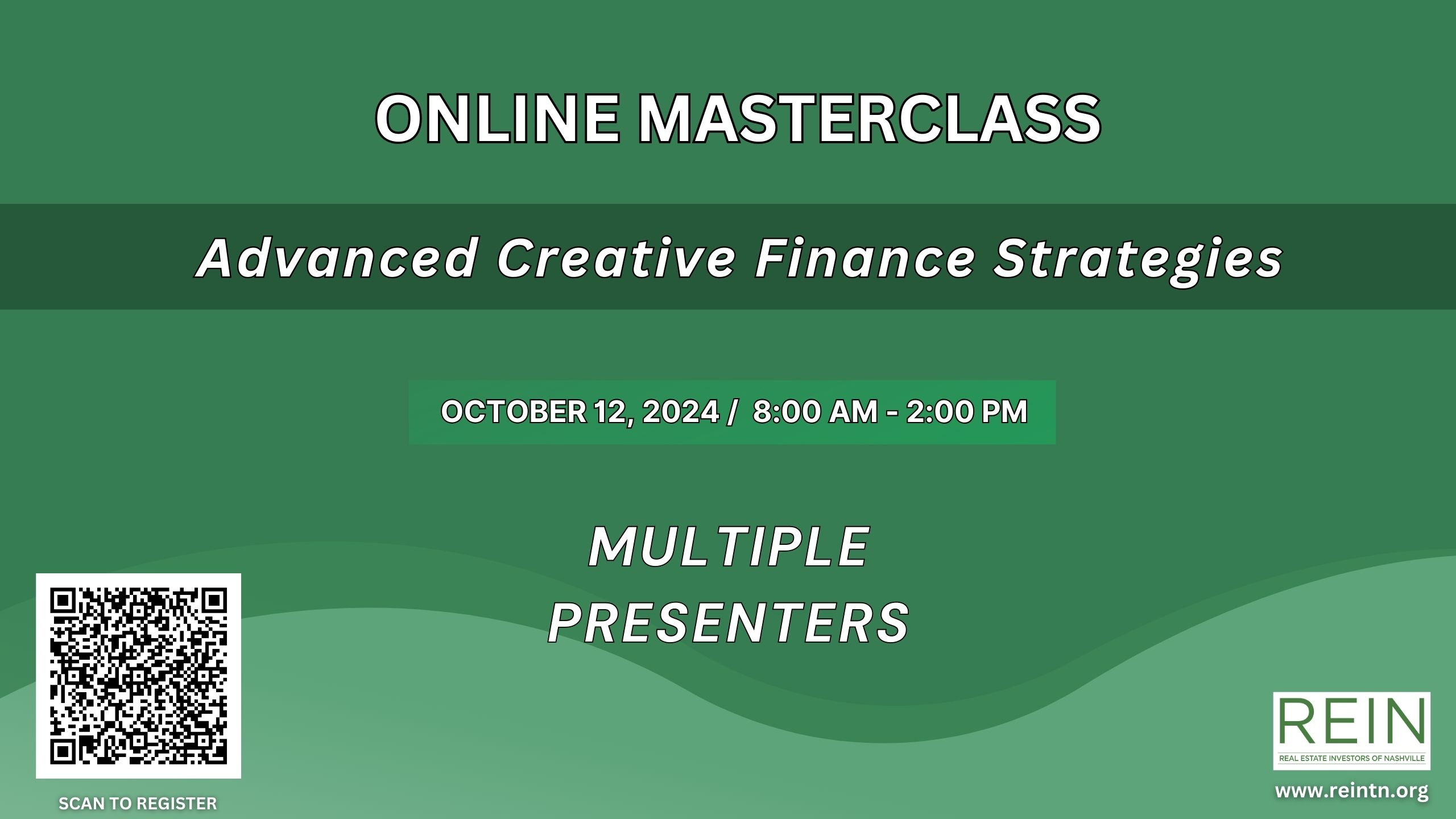 ONLINE MASTERCLASS

Advanced Creative Finance Strategies

OCTOBER 12, 2024 / 8:00 AM - 2:00 PM

MULTIPLE PRESENTERS

SCAN TO REGISTER

REIN
REAL ESTATE INVESTORS OF NASHVILLE

www.reintn.org